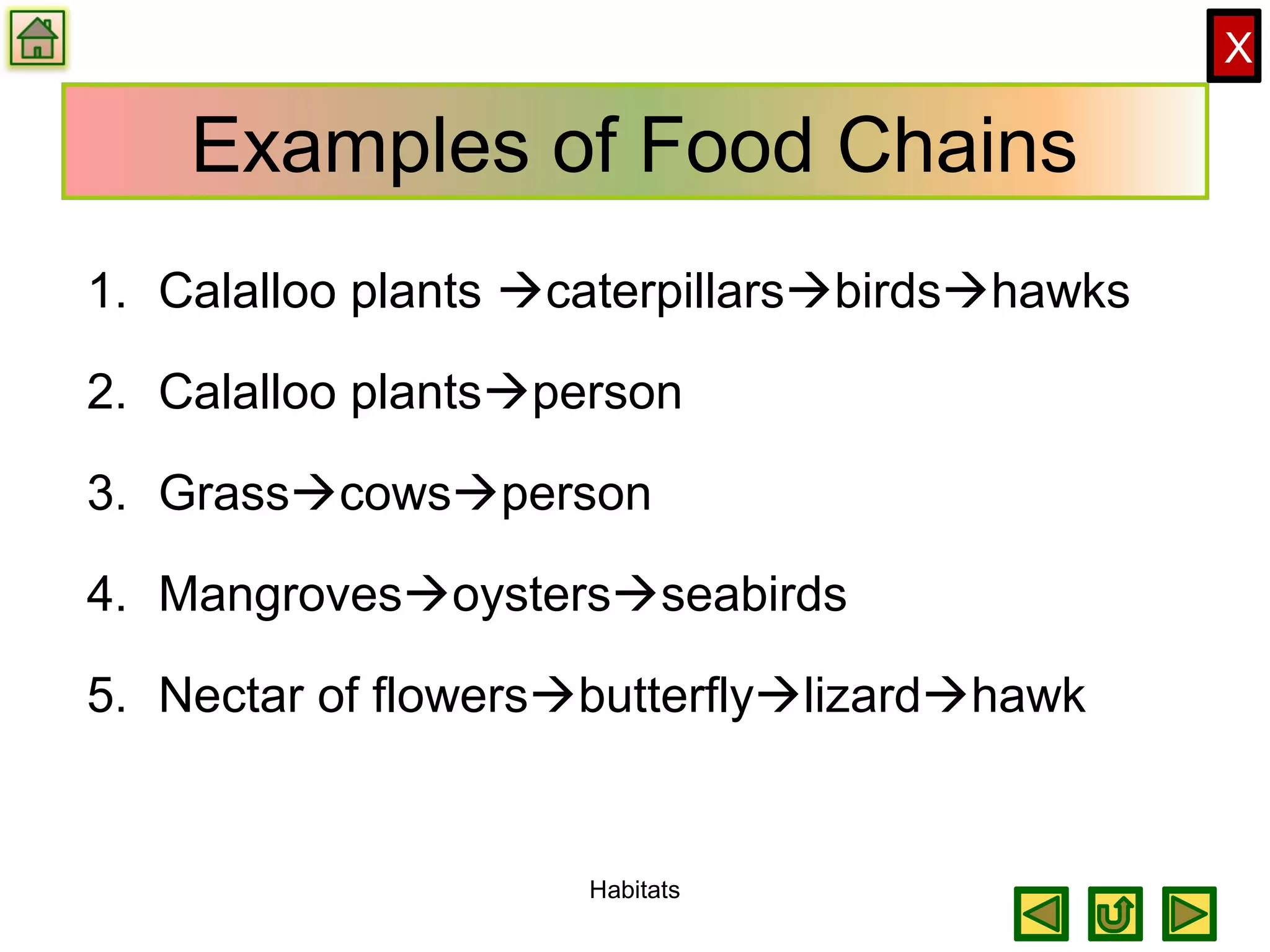 X

Examples of Food Chains

1. Calalloo plants →caterpillars→birds→hawks
2. Calalloo plants→person
3. Grass→cows→person
4. Mangroves→oysters→seabirds
5. Nectar of flowers→butterfly→lizard→hawk

Habitats